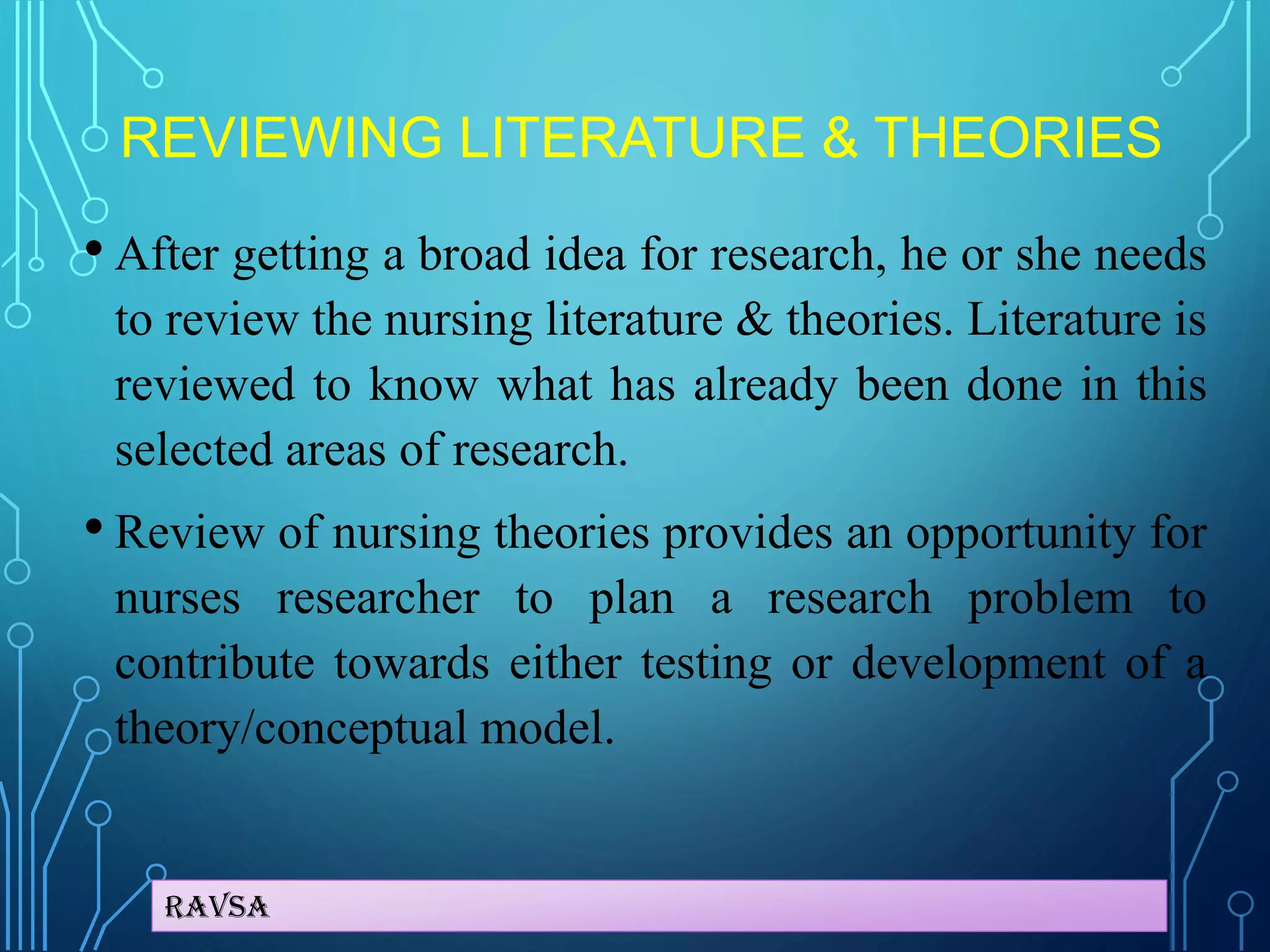 REVIEWING LITERATURE & THEORIES

• After getting a broad idea for research, he or she needs to review the nursing literature & theories. Literature is reviewed to know what has already been done in this selected areas of research.

• Review of nursing theories provides an opportunity for nurses researcher to plan a research problem to contribute towards either testing or development of a theory/conceptual model.

RAVSA